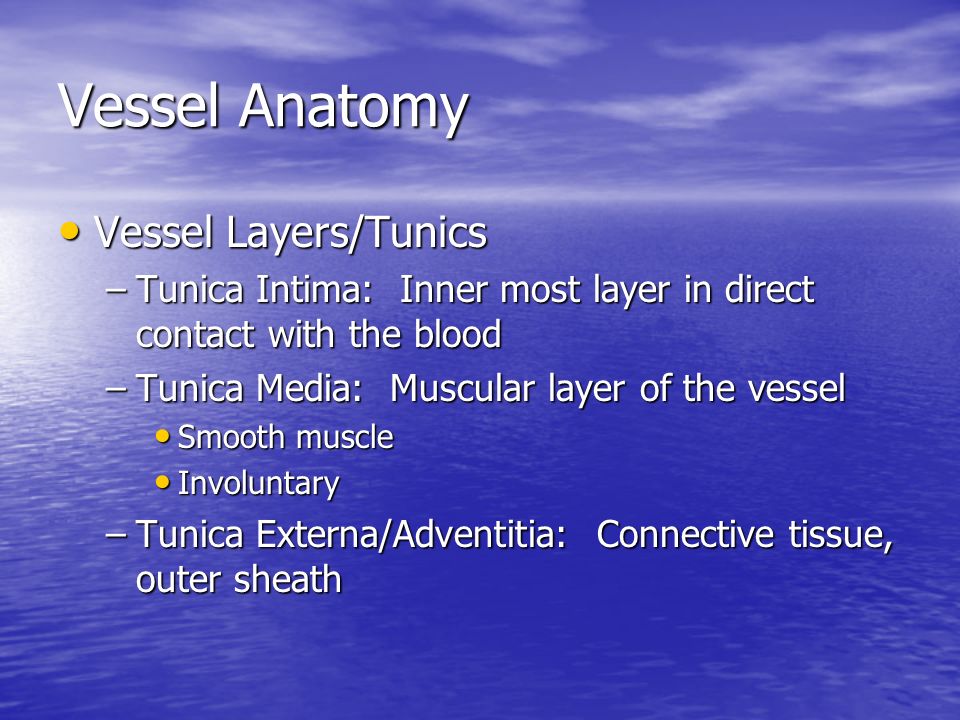 Vessel Anatomy

• Vessel Layers/Tunics
– Tunica Intima: Inner most layer in direct contact with the blood
– Tunica Media: Muscular layer of the vessel
• Smooth muscle
• Involuntary
– Tunica Externa/Adventitia: Connective tissue, outer sheath